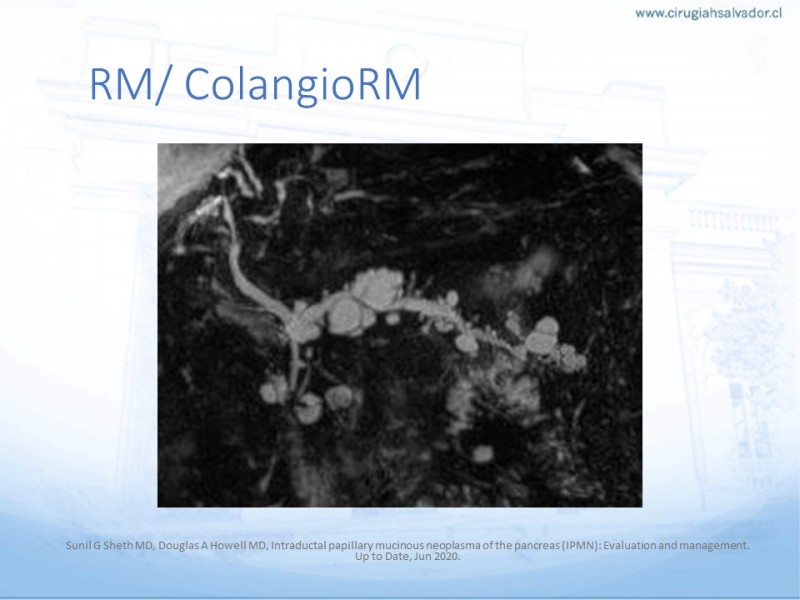 www.cirugiahsalvador.cl

RM/ ColangioRM

Sunil G Sheth MD, Douglas A Howell MD, Intraductal papillary mucinous neoplasma of the pancreas (IPMN): Evaluation and management. Up to Date, Jun 2020.